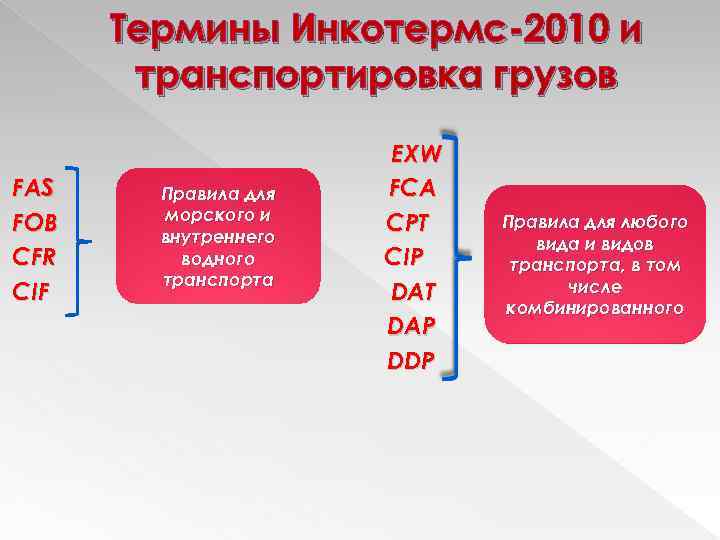 Термины Инкотермс-2010 и транспортировка грузов

FAS
FOB
CFR
CIF

Правила для морского и внутреннего водного транспорта

EXW
FCA
CPT
CIP
DAT
DAP
DDP

Правила для любого вида и видов транспорта, в том числе комбинированного